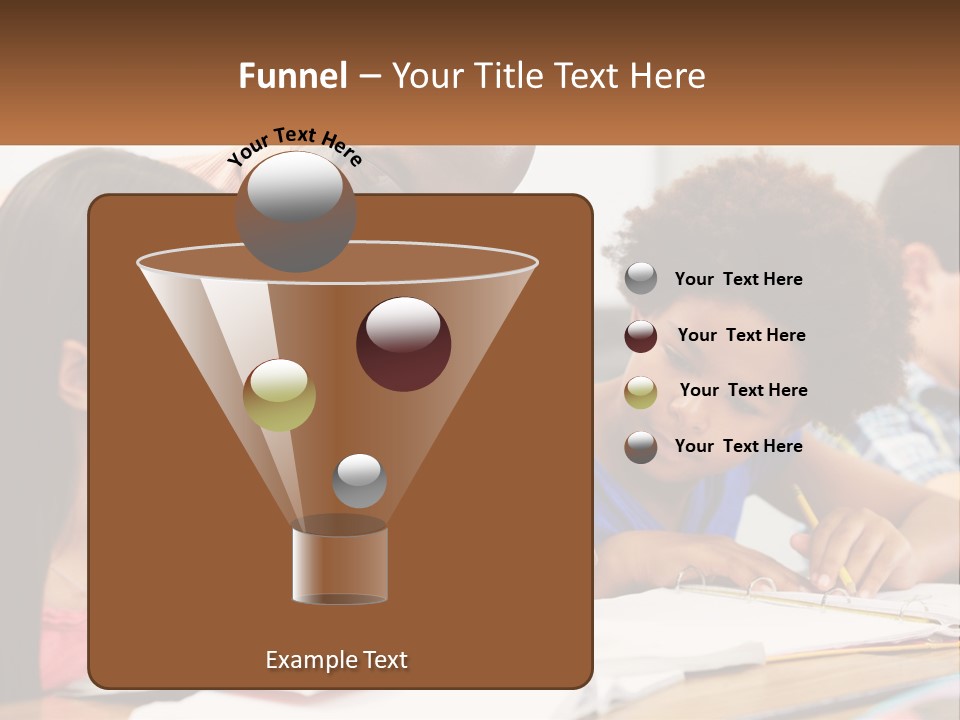 Funnel – Your Title Text Here

Your Text Here

Your Text Here

Your Text Here

Your Text Here

Your Text Here

Example Text